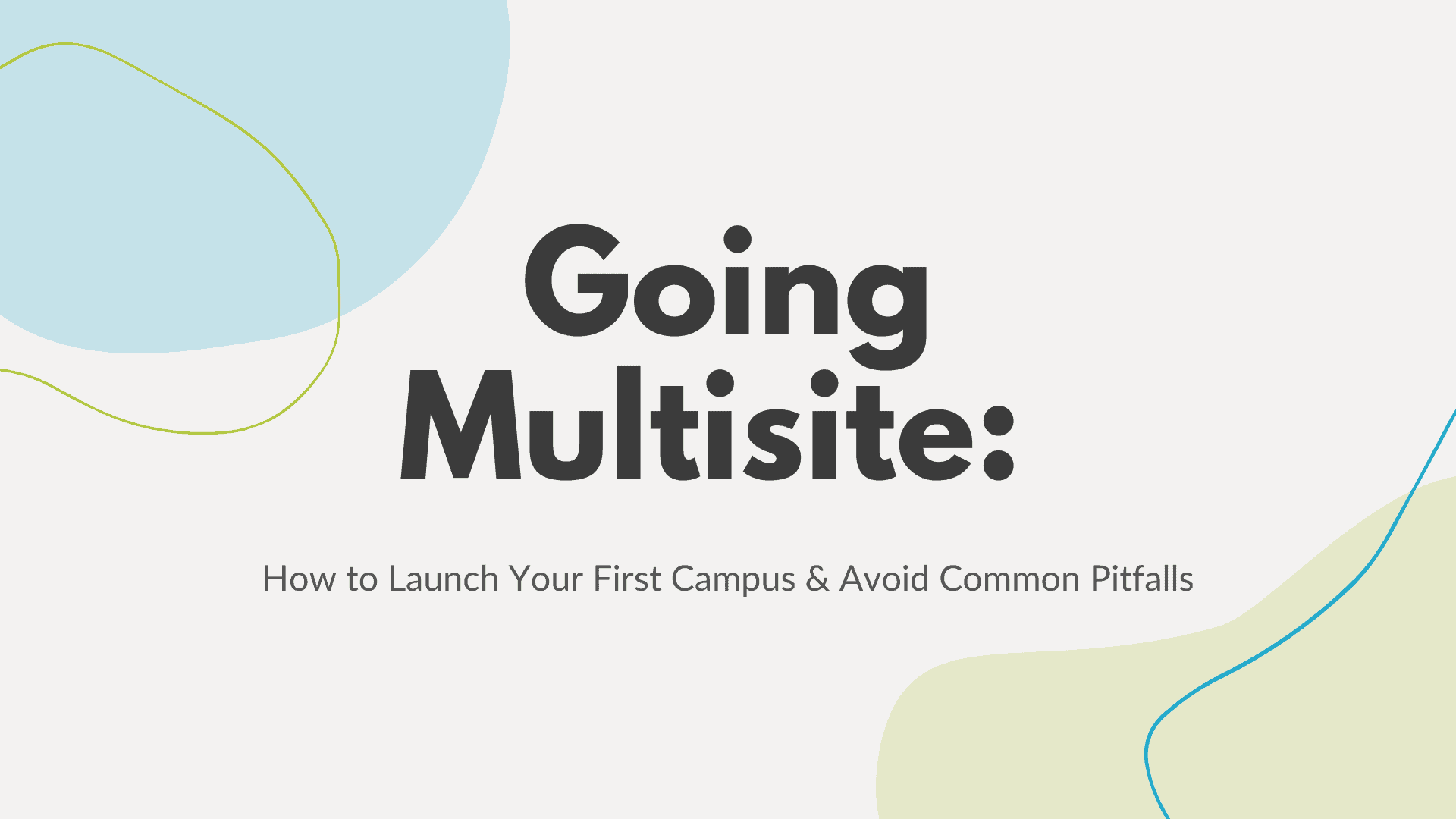 Going Multisite:

How to Launch Your First Campus & Avoid Common Pitfalls